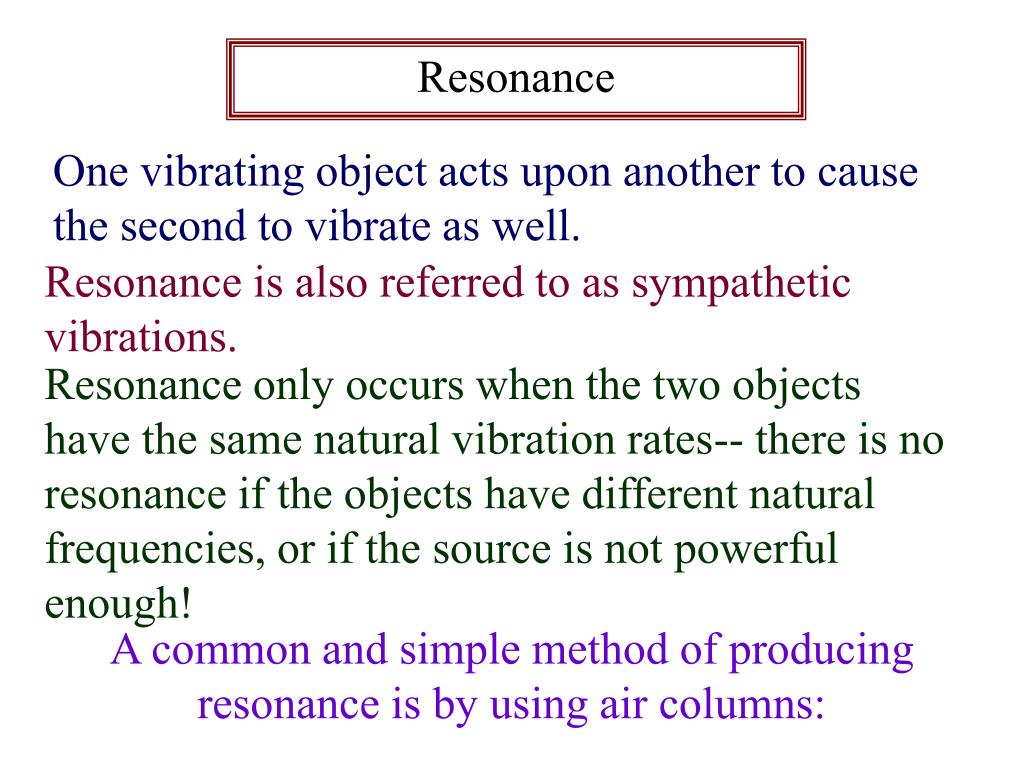 Resonance

One vibrating object acts upon another to cause the second to vibrate as well.

Resonance is also referred to as sympathetic vibrations.

Resonance only occurs when the two objects have the same natural vibration rates-- there is no resonance if the objects have different natural frequencies, or if the source is not powerful enough!

A common and simple method of producing resonance is by using air columns: